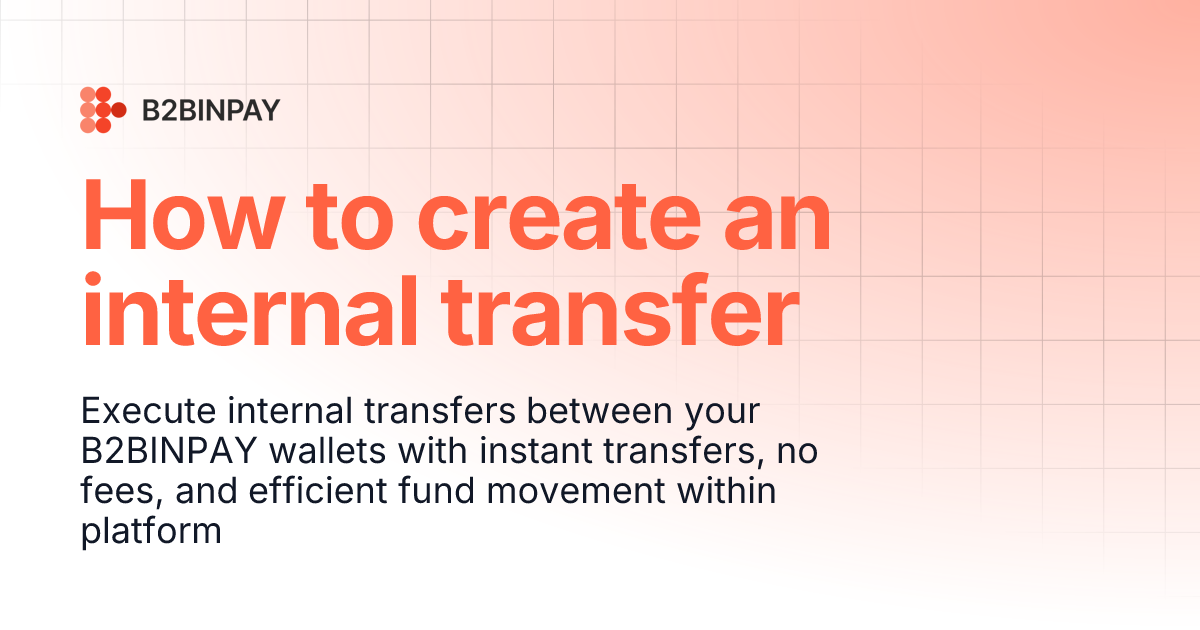 B2BINPAY

How to create an internal transfer

Execute internal transfers between your B2BINPAY wallets with instant transfers, no fees, and efficient fund movement within platform